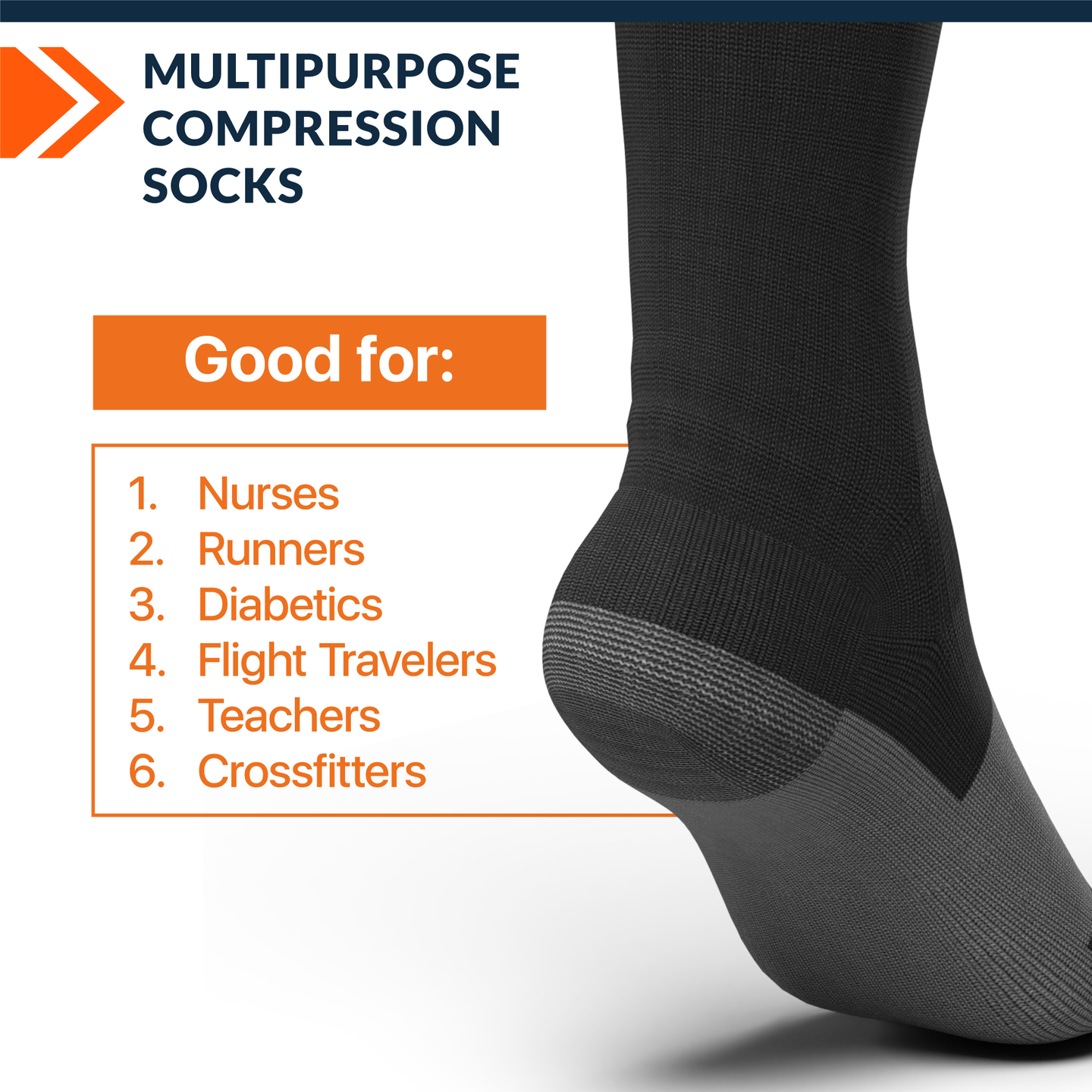 MULTIPURPOSE COMPRESSION SOCKS

Good for:

1. Nurses
2. Runners
3. Diabetics
4. Flight Travelers
5. Teachers
6. Crossfitters